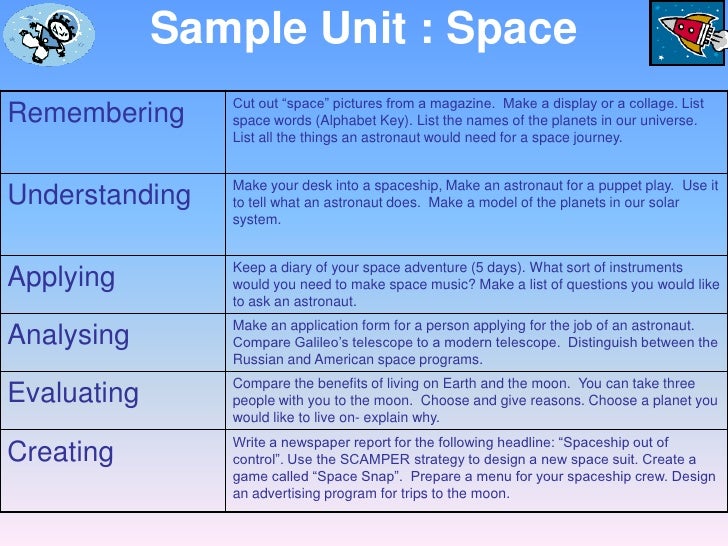 Sample Unit : Space

| | |
|---|---|
| Remembering | Cut out “space” pictures from a magazine. Make a display or a collage. List space words (Alphabet Key). List the names of the planets in our universe. List all the things an astronaut would need for a space journey. |
| Understanding | Make your desk into a spaceship, Make an astronaut for a puppet play. Use it to tell what an astronaut does. Make a model of the planets in our solar system. |
| Applying | Keep a diary of your space adventure (5 days). What sort of instruments would you need to make space music? Make a list of questions you would like to ask an astronaut. |
| Analysing | Make an application form for a person applying for the job of an astronaut. Compare Galileo’s telescope to a modern telescope. Distinguish between the Russian and American space programs. |
| Evaluating | Compare the benefits of living on Earth and the moon. You can take three people with you to the moon. Choose and give reasons. Choose a planet you would like to live on- explain why. |
| Creating | Write a newspaper report for the following headline: “Spaceship out of control”. Use the SCAMPER strategy to design a new space suit. Create a game called “Space Snap”. Prepare a menu for your spaceship crew. Design an advertising program for trips to the moon. |